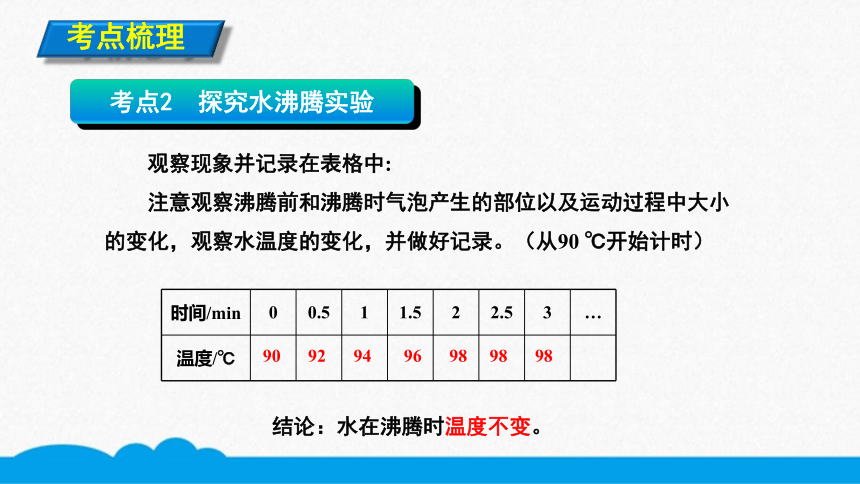 考点梳理

考点2　探究水沸腾实验

观察现象并记录在表格中：

注意观察沸腾前和沸腾时气泡产生的部位以及运动过程中大小的变化，观察水温度的变化，并做好记录。（从90 ℃开始计时）

| 时间/min | 0 | 0.5 | 1 | 1.5 | 2 | 2.5 | 3 | … |
|---|---|---|---|---|---|---|---|---|
| 温度/℃ | 90 | 92 | 94 | 96 | 98 | 98 | 98 | |

结论：水在沸腾时温度不变。